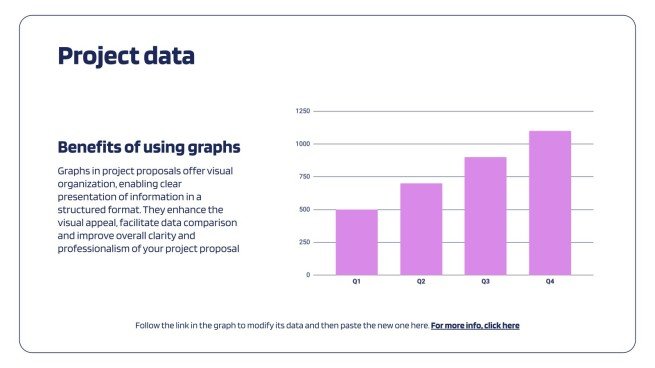 Project data

Benefits of using graphs

Graphs in project proposals offer visual organization, enabling clear presentation of information in a structured format. They enhance the visual appeal, facilitate data comparison and improve overall clarity and professionalism of your project proposal

1250
1000
750
500
250
0
Q1
Q2
Q3
Q4

Follow the link in the graph to modify its data and then paste the new one here. For more info, click here